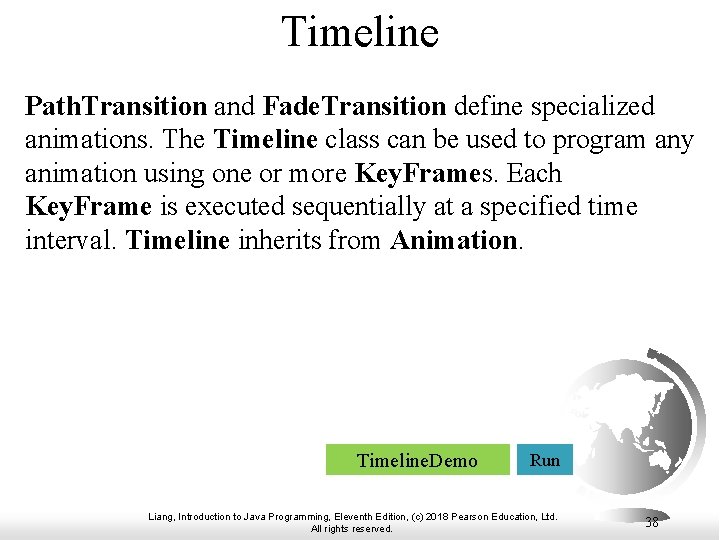 Timeline

PathTransition and FadeTransition define specialized animations. The Timeline class can be used to program any animation using one or more KeyFrames. Each KeyFrame is executed sequentially at a specified time interval. Timeline inherits from Animation.

TimelineDemo

Run

Liang, Introduction to Java Programming, Eleventh Edition, (c) 2018 Pearson Education, Ltd. All rights reserved.

38